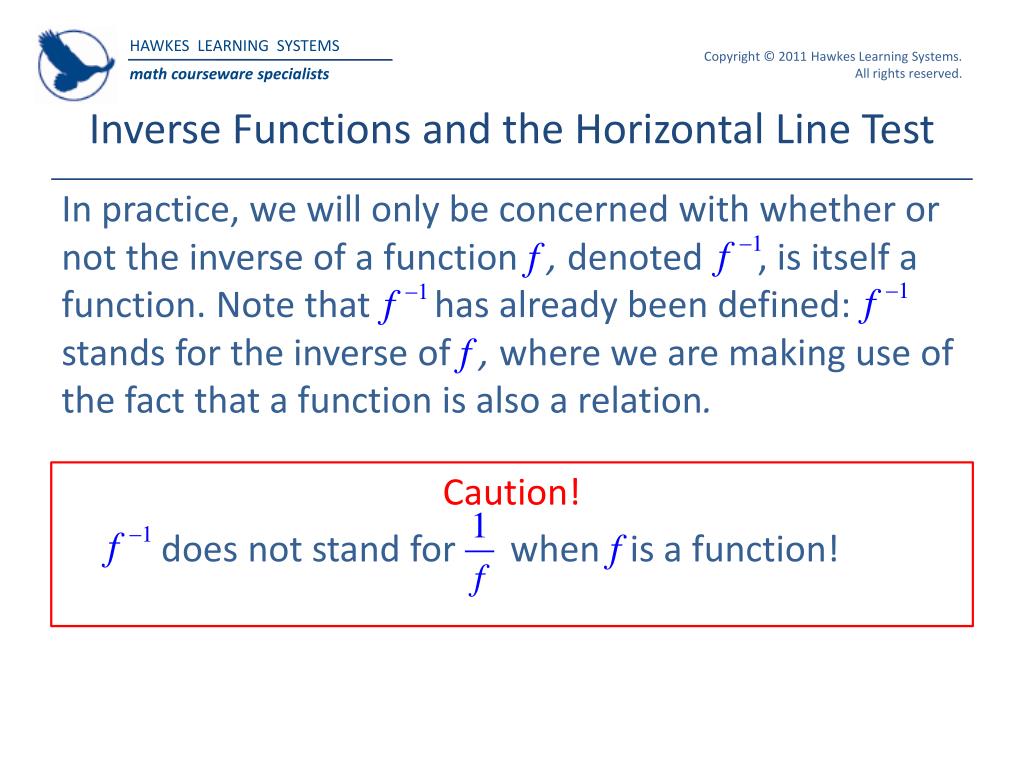 HAWKES LEARNING SYSTEMS
math courseware specialists

Copyright © 2011 Hawkes Learning Systems. All rights reserved.

Inverse Functions and the Horizontal Line Test

In practice, we will only be concerned with whether or not the inverse of a function $f$, denoted $f^{-1}$, is itself a function. Note that $f^{-1}$ has already been defined: $f^{-1}$ stands for the inverse of $f$, where we are making use of the fact that a function is also a relation.

Caution!
$f^{-1}$ does not stand for $\frac{1}{f}$ when $f$ is a function!